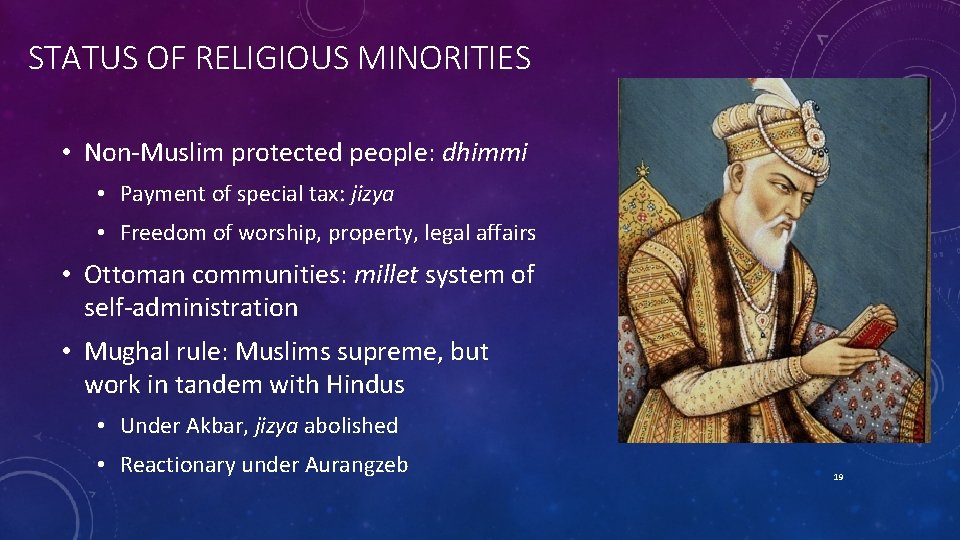 STATUS OF RELIGIOUS MINORITIES

• Non-Muslim protected people: dhimmi
• Payment of special tax: jizya
• Freedom of worship, property, legal affairs
• Ottoman communities: millet system of self-administration
• Mughal rule: Muslims supreme, but work in tandem with Hindus
• Under Akbar, jizya abolished
• Reactionary under Aurangzeb

19